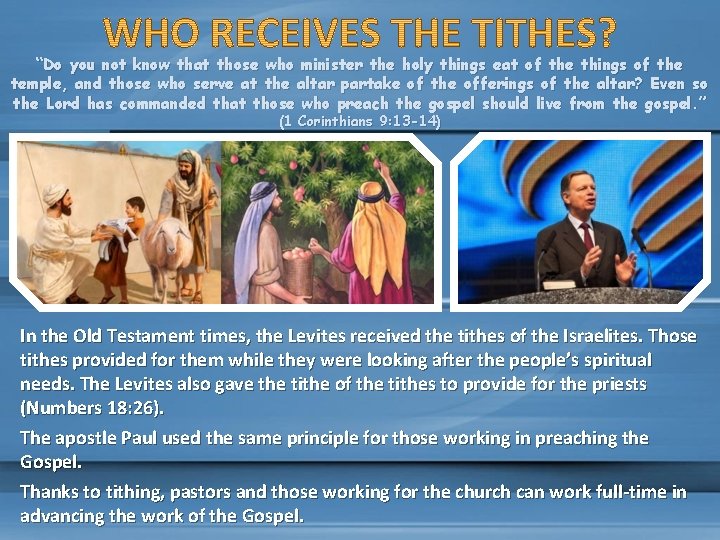 WHO RECEIVES THE TITHES?

"Do you not know that those who minister the holy things eat of the things of the temple, and those who serve at the altar partake of the offerings of the altar? Even so the Lord has commanded that those who preach the gospel should live from the gospel."
(1 Corinthians 9:13-14)

In the Old Testament times, the Levites received the tithes of the Israelites. Those tithes provided for them while they were looking after the people's spiritual needs. The Levites also gave the tithe of the tithes to provide for the priests (Numbers 18:26).

The apostle Paul used the same principle for those working in preaching the Gospel.

Thanks to tithing, pastors and those working for the church can work full-time in advancing the work of the Gospel.